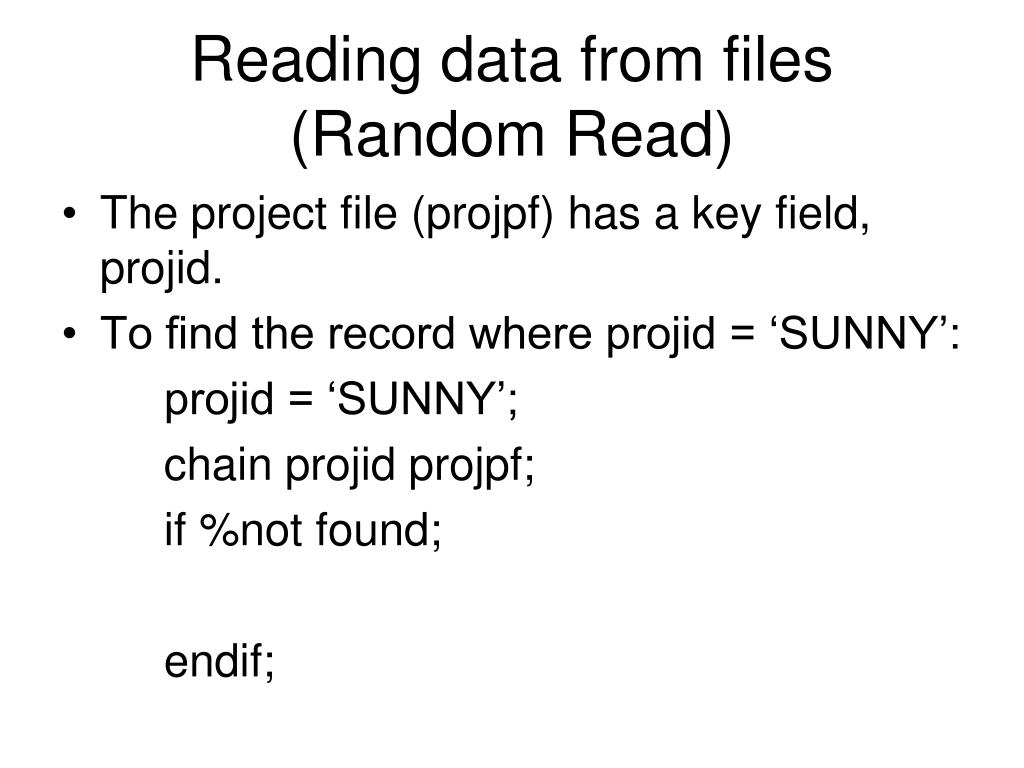 Reading data from files
(Random Read)

• The project file (projpf) has a key field, projid.
• To find the record where projid = ‘SUNNY’:

projid = ‘SUNNY’;

chain projid projpf;

if %not found;

endif;